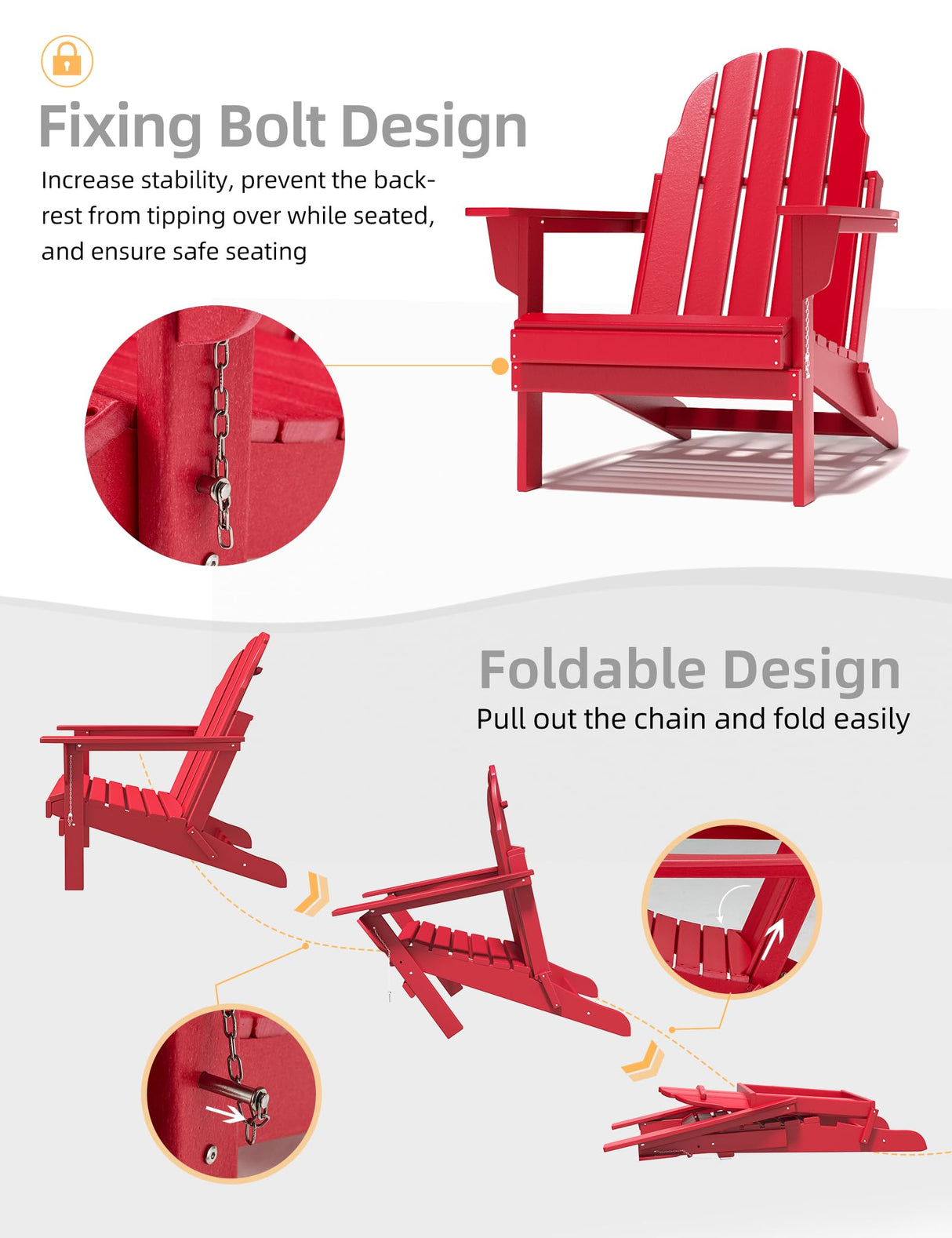 Fixing Bolt Design

Increase stability, prevent the backrest from tipping over while seated, and ensure safe seating

Foldable Design

Pull out the chain and fold easily